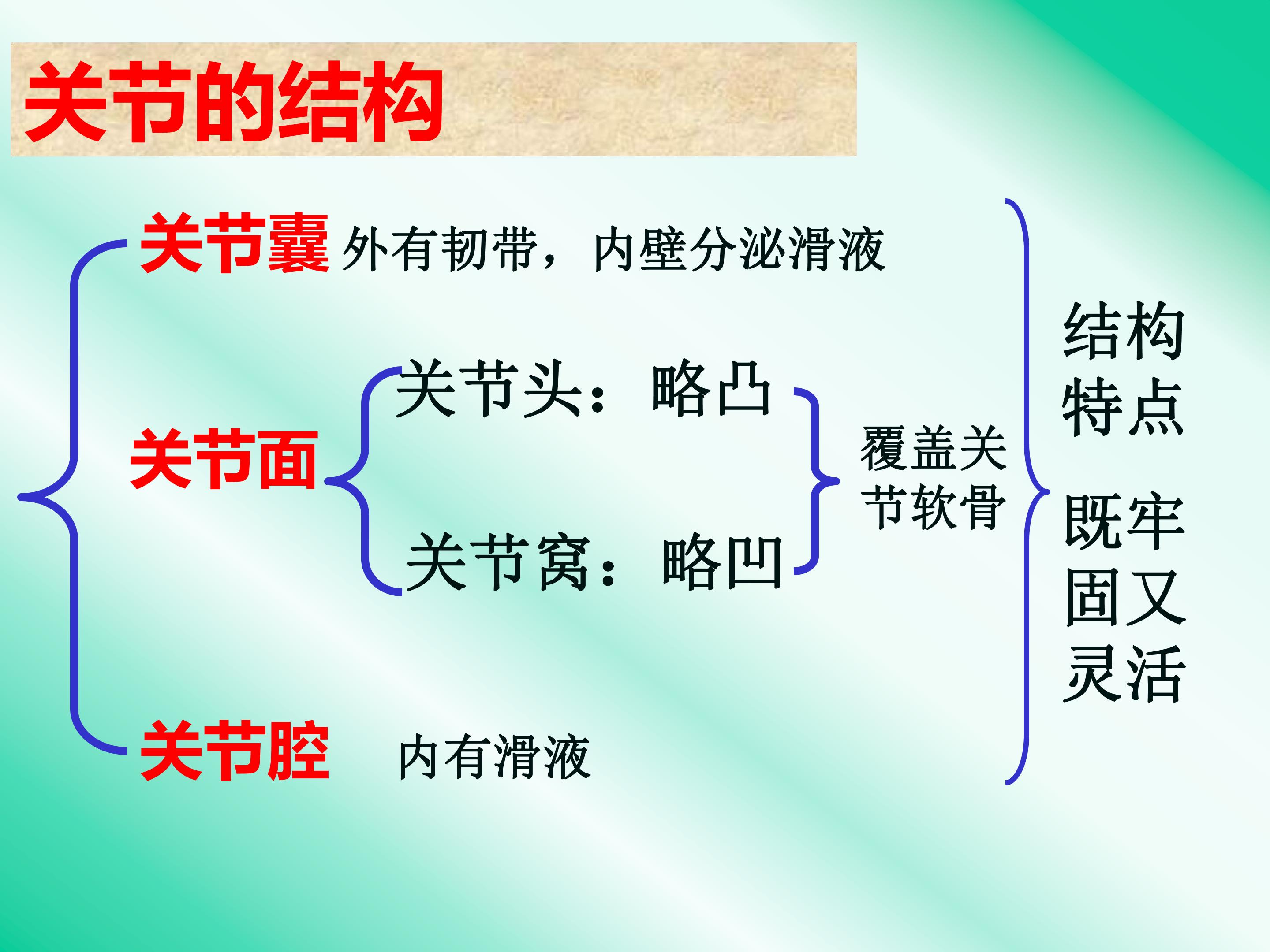 关节的结构

关节囊 外有韧带，内壁分泌滑液

关节面

关节头：略凸

关节窝：略凹

覆盖关节软骨

关节腔 内有滑液

结构特点

既牢固又灵活